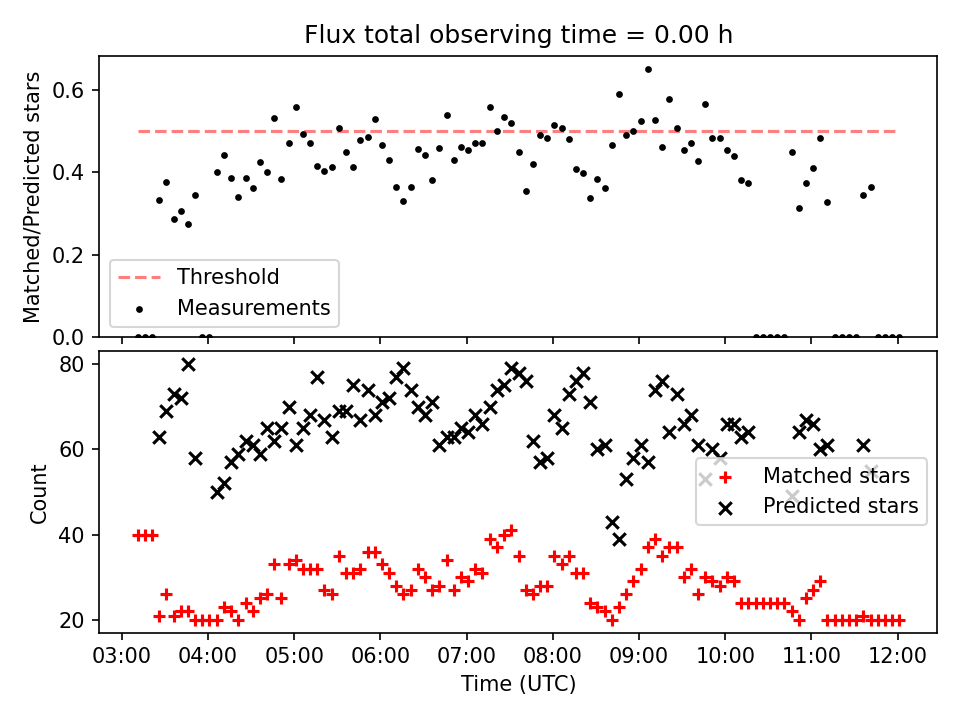 Flux total observing time = 0.00 h

Matched/Predicted stars

0.6
0.4
0.2
0.0

Threshold
Measurements

Count

80
60
40
20

Matched stars
Predicted stars

03:00 04:00 05:00 06:00 07:00 08:00 09:00 10:00 11:00 12:00

Time (UTC)